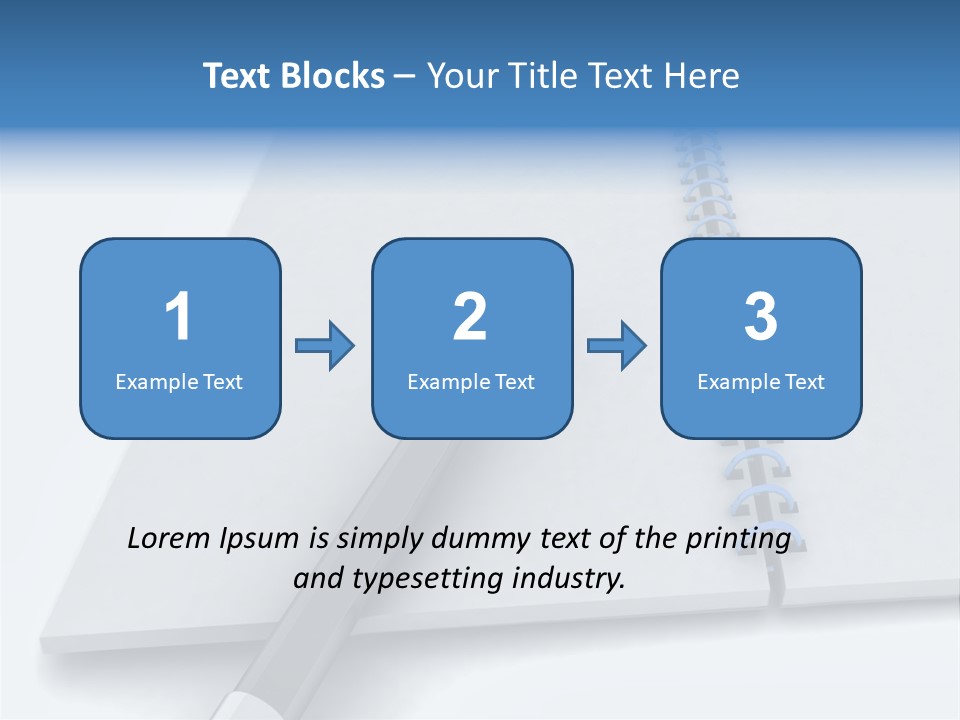 Text Blocks – Your Title Text Here

1
Example Text

2
Example Text

3
Example Text

Lorem Ipsum is simply dummy text of the printing and typesetting industry.